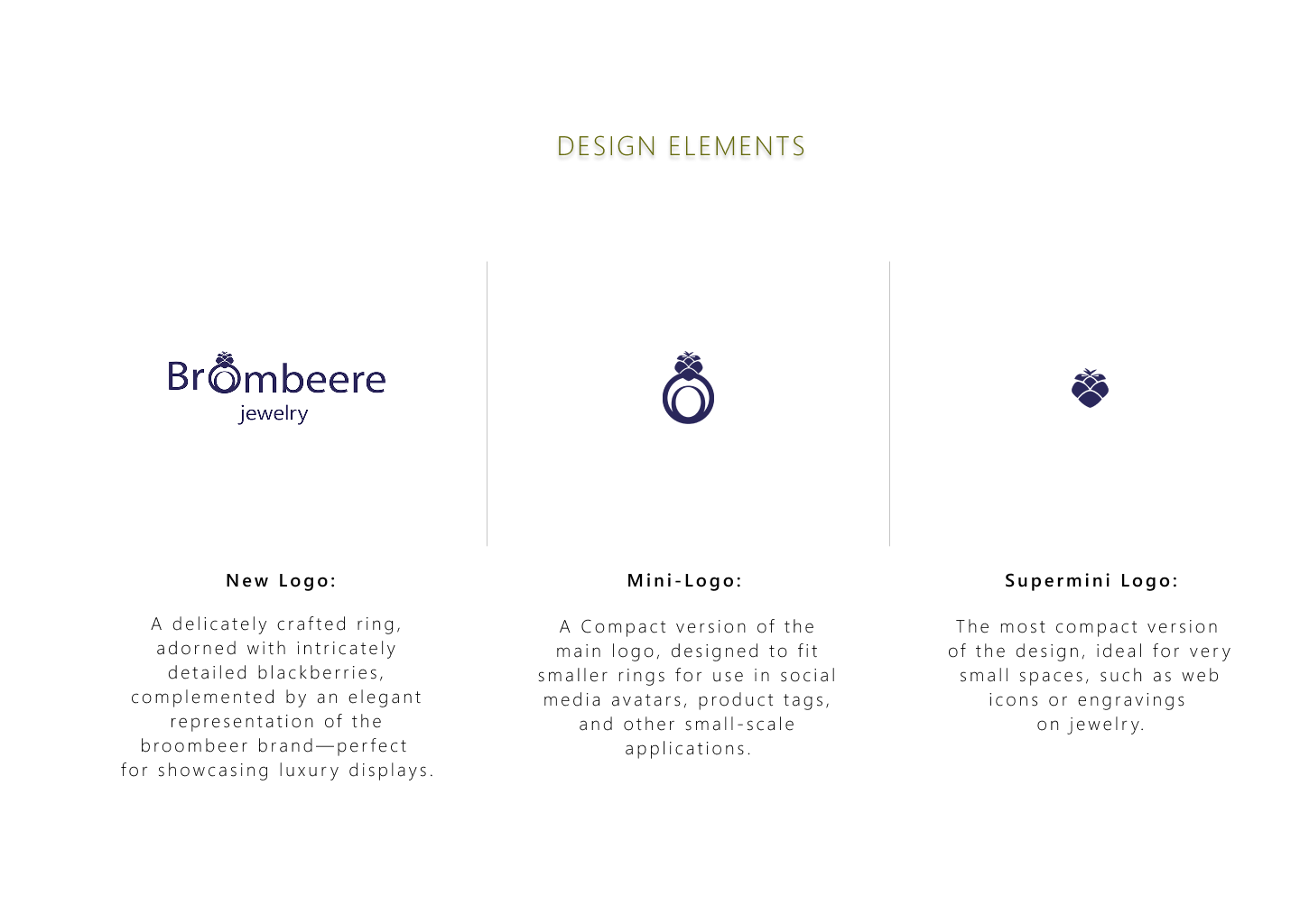 DESIGN ELEMENTS

Brombeere
jewelry

New Logo:

A delicately crafted ring, adorned with intricately detailed blackberries, complemented by an elegant representation of the broombeer brand—perfect for showcasing luxury displays.

Mini-Logo:

A Compact version of the main logo, designed to fit smaller rings for use in social media avatars, product tags, and other small-scale applications.

Supermini Logo:

The most compact version of the design, ideal for very small spaces, such as web icons or engravings on jewelry.